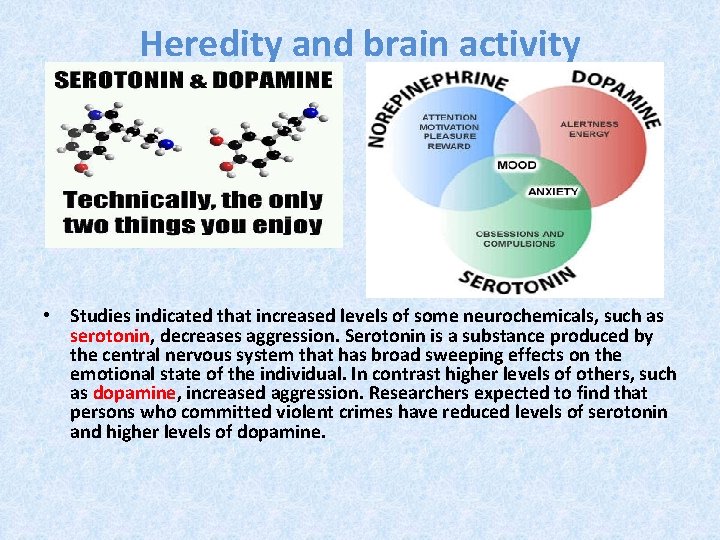 Heredity and brain activity

SEROTONIN & DOPAMINE

Technically, the only two things you enjoy

NOREPINEPHRINE

DOPAMINE

ATTENTION
MOTIVATION
PLEASURE
REWARD

ALERTNESS
ENERGY

MOOD

ANXIETY

OBSESSIONS AND COMPULSIONS

SEROTONIN

• Studies indicated that increased levels of some neurochemicals, such as serotonin, decreases aggression. Serotonin is a substance produced by the central nervous system that has broad sweeping effects on the emotional state of the individual. In contrast higher levels of others, such as dopamine, increased aggression. Researchers expected to find that persons who committed violent crimes have reduced levels of serotonin and higher levels of dopamine.